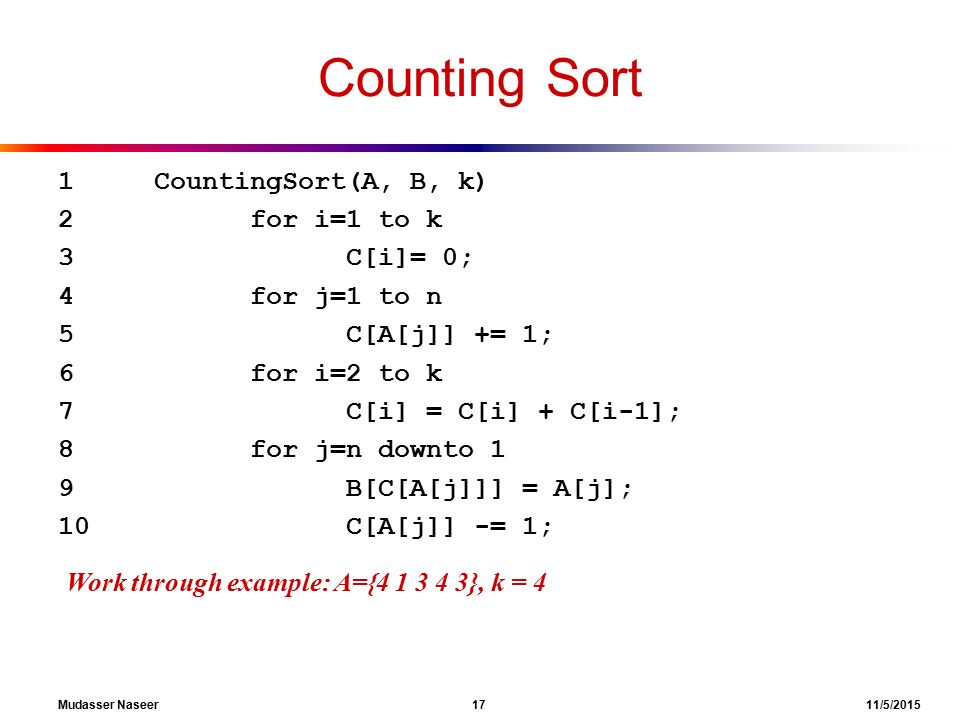 Counting Sort

1 CountingSort(A, B, k)
2 for i=1 to k
3 C[i]= 0;
4 for j=1 to n
5 C[A[j]] += 1;
6 for i=2 to k
7 C[i] = C[i] + C[i-1];
8 for j=n downto 1
9 B[C[A[j]]] = A[j];
10 C[A[j]] -= 1;

Work through example: A={4 1 3 4 3}, k = 4

Mudasser Naseer 17 11/5/2015